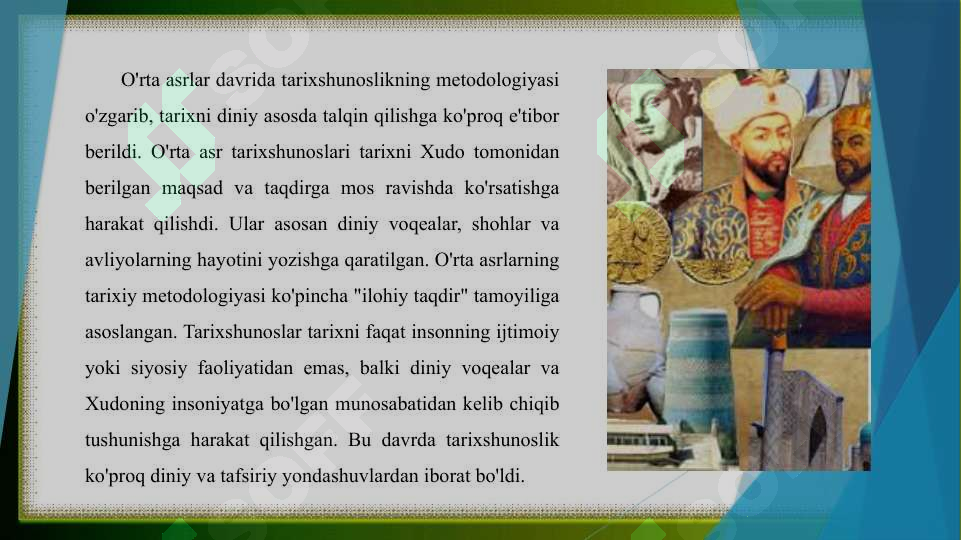 O'rta asrlar davrida tarixshunoslikning metodologiyasi o'zgarib, tarixni diniy asosda talqin qilishga ko'proq e'tibor berildi. O'rta asr tarixshunoslari tarixni Xudo tomonidan berilgan maqsad va taqdirga mos ravishda ko'rsatishga harakat qilishdi. Ular asosan diniy voqealar, shohlar va avliyolarning hayotini yozishga qaratilgan. O'rta asrlarning tarixiy metodologiyasi ko'pincha "ilohiy taqdir" tamoyiliga asoslangan. Tarixshunoslar tarixni faqat insonning ijtimoiy yoki siyosiy faoliyatidan emas, balki diniy voqealar va Xudoning insoniyatga bo'lgan munosabatidan kelib chiqib tushunishga harakat qilishgan. Bu davrda tarixshunoslik ko'proq diniy va tafsiriy yondashuvlardan iborat bo'ldi.